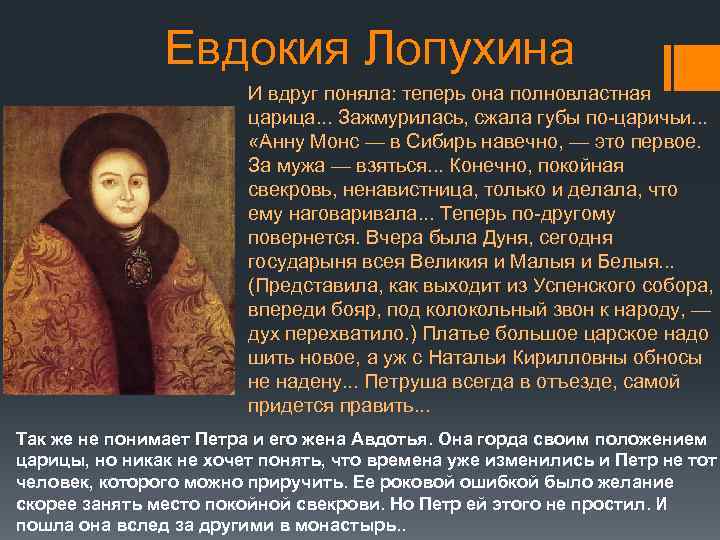 Евдокия Лопухина

И вдруг поняла: теперь она полновластная царица... Зажмурилась, сжала губы по-царичьи... «Анну Монс — в Сибирь навечно, — это первое. За мужа — взяться... Конечно, покойная свекровь, ненавистница, только и делала, что ему наговаривала... Теперь по-другому повернется. Вчера была Дуня, сегодня государыня всея Великия и Малыя и Белыя... (Представила, как выходит из Успенского собора, впереди бояр, под колокольный звон к народу, — дух перехватило.) Платье большое царское надо шить новое, а уж с Натальи Кирилловны обносы не надену... Петруша всегда в отъезде, самой придется править...

Так же не понимает Петра и его жена Авдотья. Она горда своим положением царицы, но никак не хочет понять, что времена уже изменились и Петр не тот человек, которого можно приручить. Ее роковой ошибкой было желание скорее занять место покойной свекрови. Но Петр ей этого не простил. И пошла она вслед за другими в монастырь..